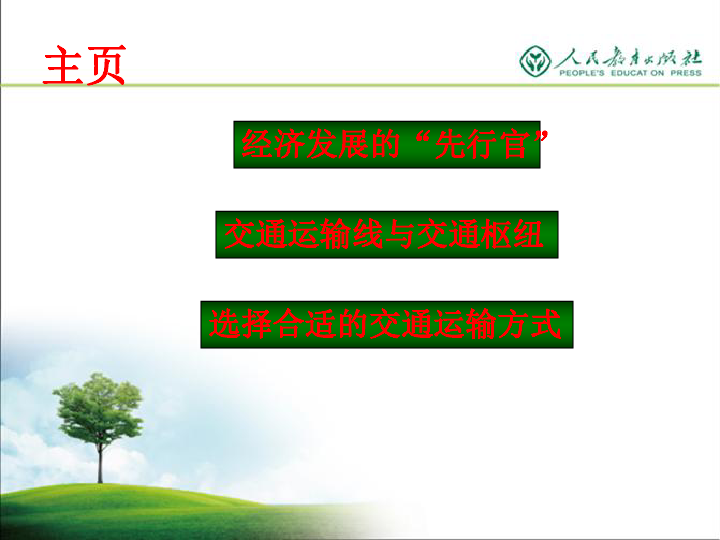 主页

人民教育出版社
PEOPLE'S EDUCAT ON PRESS

经济发展的“先行官”

交通运输线与交通枢纽

选择合适的交通运输方式